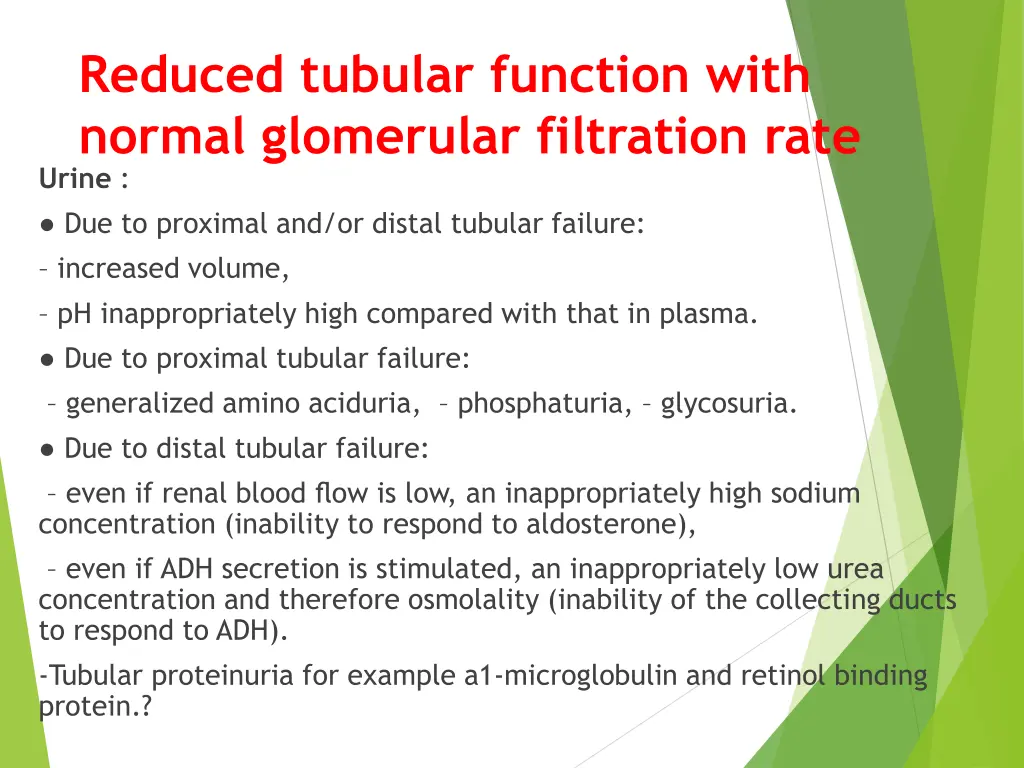 Reduced tubular function with normal glomerular filtration rate

Urine :

● Due to proximal and/or distal tubular failure:

– increased volume,

– pH inappropriately high compared with that in plasma.

● Due to proximal tubular failure:

– generalized amino aciduria, – phosphaturia, – glycosuria.

● Due to distal tubular failure:

– even if renal blood flow is low, an inappropriately high sodium concentration (inability to respond to aldosterone),

– even if ADH secretion is stimulated, an inappropriately low urea concentration and therefore osmolality (inability of the collecting ducts to respond to ADH).

-Tubular proteinuria for example a1-microglobulin and retinol binding protein.?